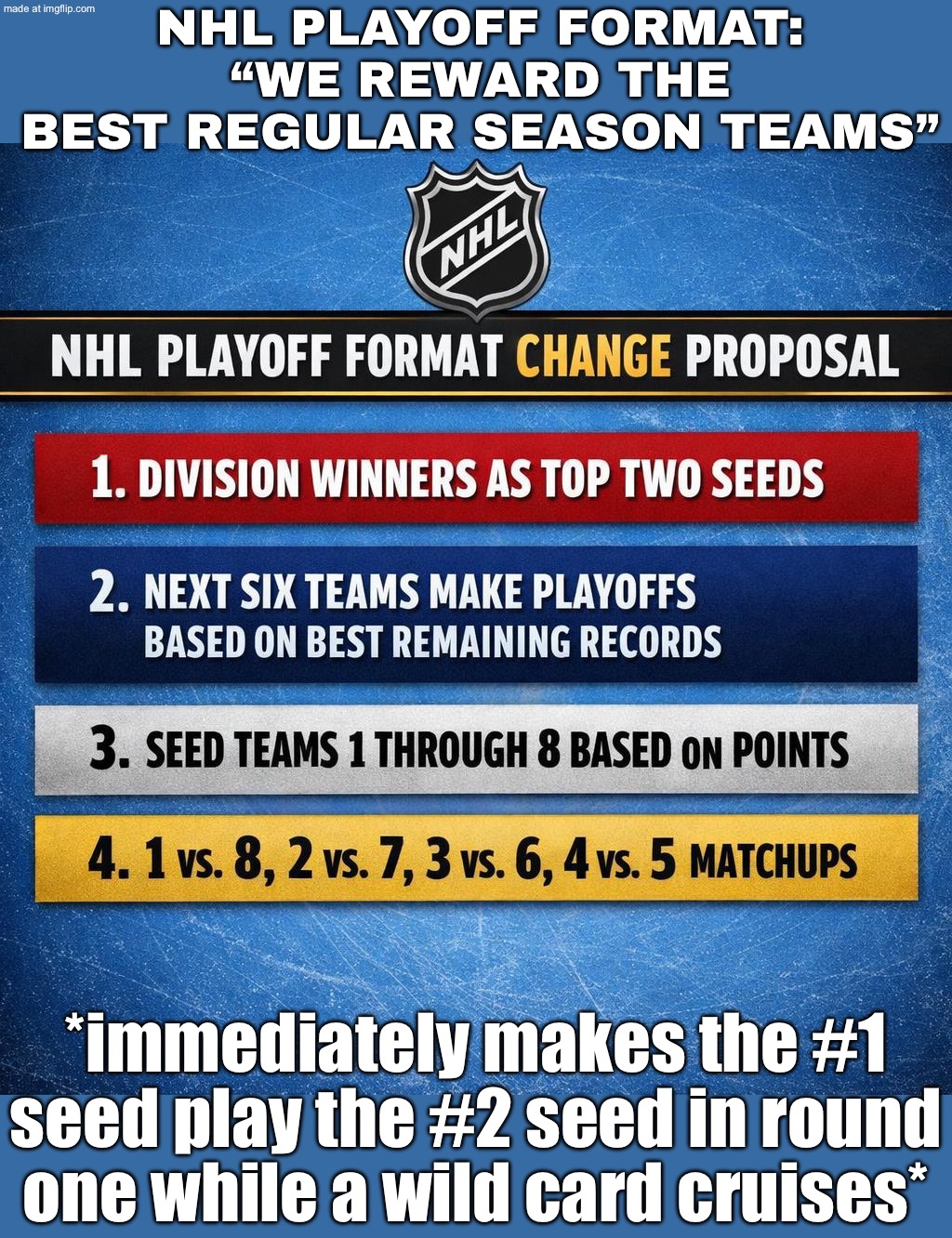 made at imgflip.com

NHL PLAYOFF FORMAT: "WE REWARD THE BEST REGULAR SEASON TEAMS"

NHL

NHL PLAYOFF FORMAT CHANGE PROPOSAL

1. DIVISION WINNERS AS TOP TWO SEEDS

2. NEXT SIX TEAMS MAKE PLAYOFFS BASED ON BEST REMAINING RECORDS

3. SEED TEAMS 1 THROUGH 8 BASED ON POINTS

4. 1 VS. 8, 2 VS. 7, 3 VS. 6, 4 VS. 5 MATCHUPS

*immediately makes the #1 seed play the #2 seed in round one while a wild card cruises*